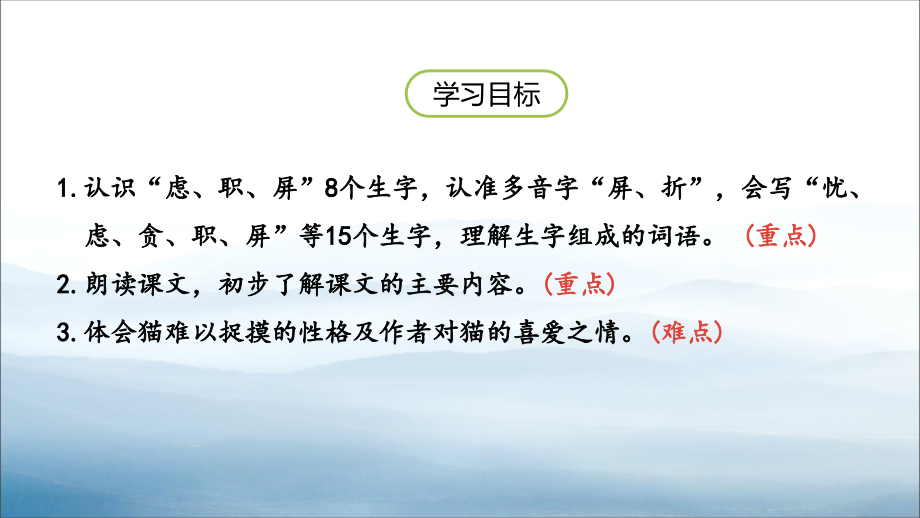 学习目标

1. 认识“虑、职、屏”8个生字，认准多音字“屏、折”，会写“忧、虑、贪、职、屏”等15个生字，理解生字组成的词语。（重点）

2. 朗读课文，初步了解课文的主要内容。（重点）

3. 体会猫难以捉摸的性格及作者对猫的喜爱之情。（难点）